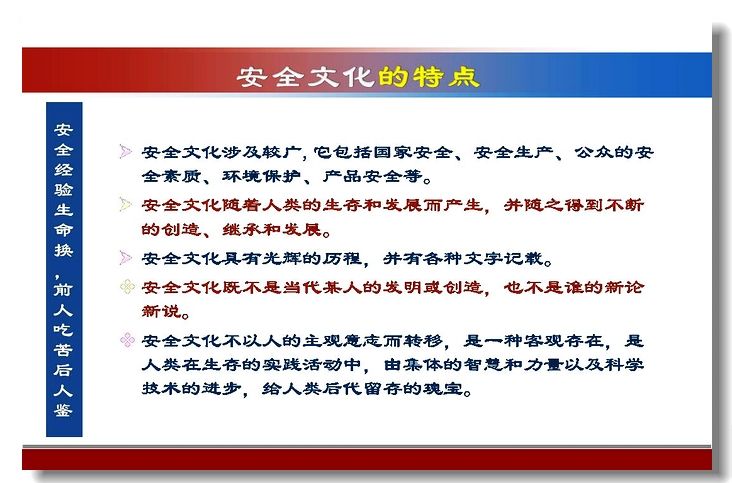 安全文化的特点

安全经验生命换，前人吃苦后人鉴

安全文化涉及较广，它包括国家安全、安全生产、公众的安全素质、环境保护、产品安全等。

安全文化随着人类的生存和发展而产生，并随之得到不断的创造、继承和发展。

安全文化具有光辉的历程，并有各种文字记载。

安全文化既不是当代某人的发明或创造，也不是谁的新论新说。

安全文化不以人的主观意志而转移，是一种客观存在，是人类在生存的实践活动中，由集体的智慧和力量以及科学技术的进步，给人类后代留存的瑰宝。